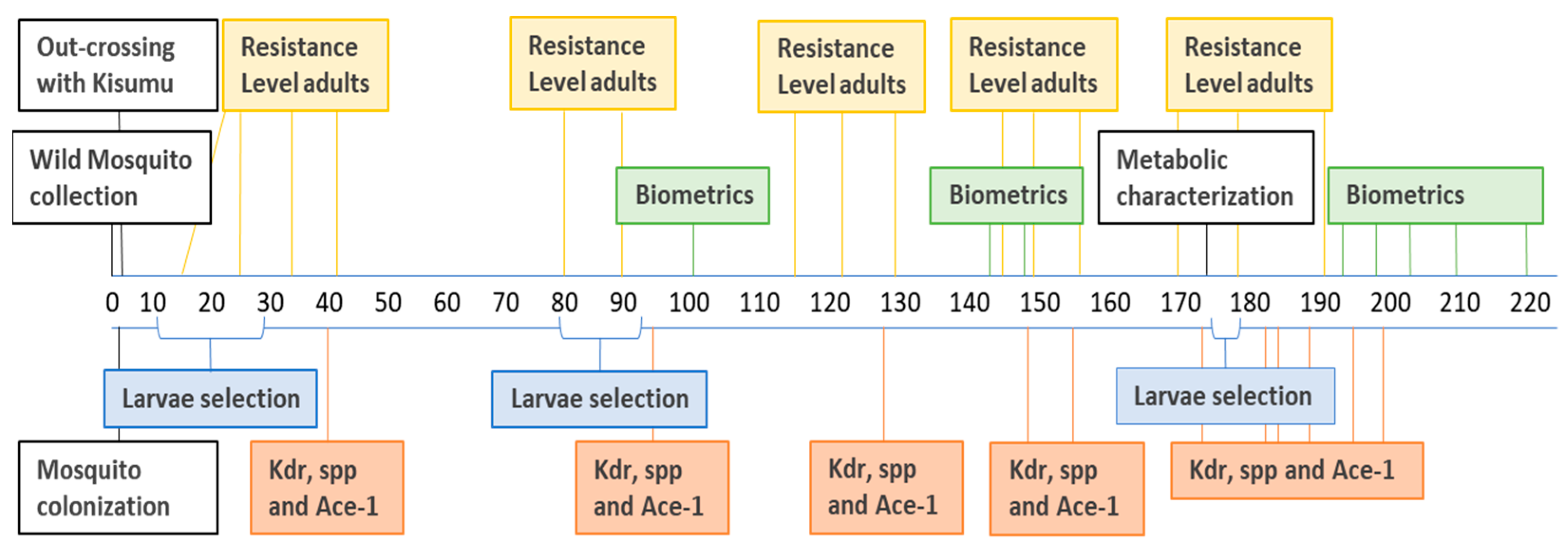 Out-crossing with Kisumu

Resistance Level adults

Resistance Level adults

Resistance Level adults

Resistance Level adults

Resistance Level adults

Wild Mosquito collection

Biometrics

Biometrics

Metabolic characterization

Biometrics

0 10 20 30 40 50 60 70 80 90 100 110 120 130 140 150 160 170 180 190 200 210 220

Larvae selection

Larvae selection

Larvae selection

Mosquito colonization

Kdr, spp and Ace-1

Kdr, spp and Ace-1

Kdr, spp and Ace-1

Kdr, spp and Ace-1

Kdr, spp and Ace-1